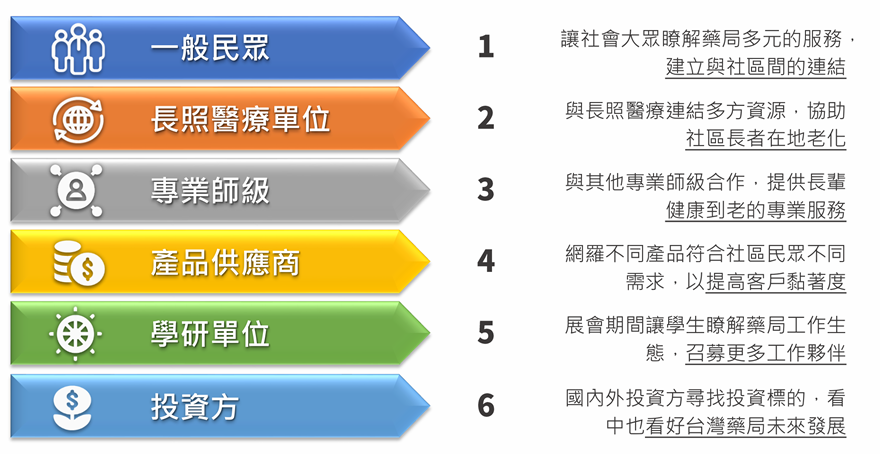 一般民眾

1

讓社會大眾瞭解藥局多元的服務，建立與社區間的連結

長照醫療單位

2

與長照醫療連結多方資源，協助社區長者在地老化

專業師級

3

與其他專業師級合作，提供長輩健康到老的專業服務

產品供應商

4

網羅不同產品符合社區民眾不同需求，以提高客戶黏著度

學研單位

5

展會期間讓學生瞭解藥局工作生態，召募更多工作夥伴

投資方

6

國內外投資方尋找投資標的，看中也看好台灣藥局未來發展